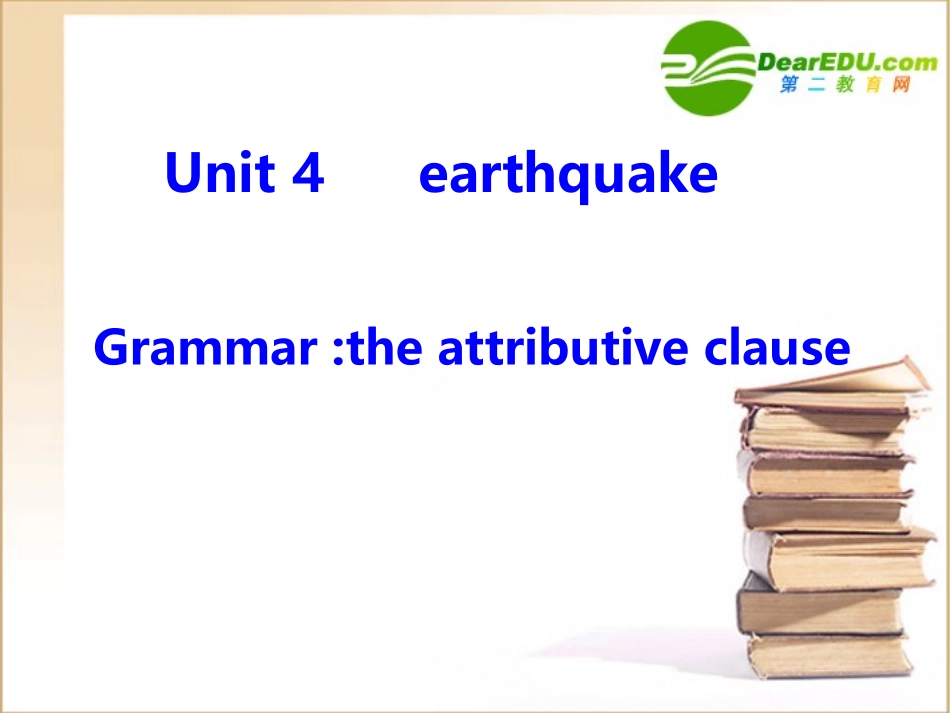 DearEDU.com
第二教育网

Unit 4 earthquake

Grammar :the attributive clause